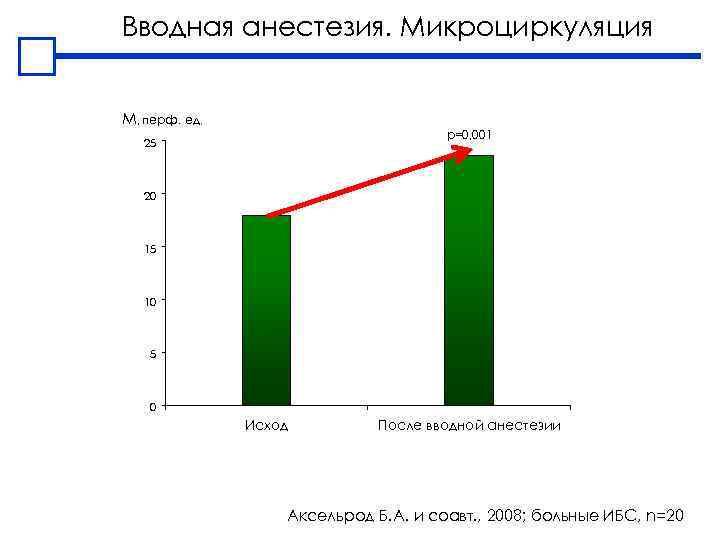 Вводная анестезия. Микроциркуляция

М, перф. ед.

p=0,001

25
20
15
10
5
0

Исход
После вводной анестезии

Аксельрод Б.А. и соавт., 2008; больные ИБС, n=20